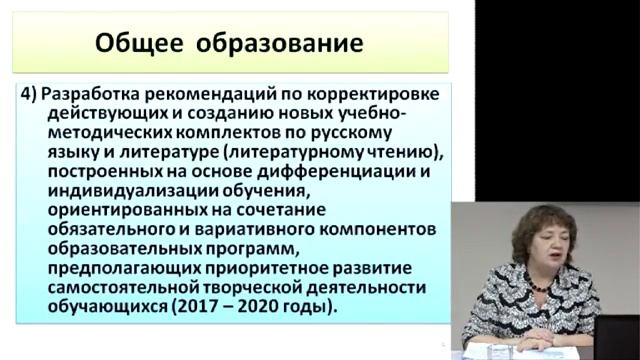 Общее образование

4) Разработка рекомендаций по корректировке действующих и созданию новых учебно-методических комплектов по русскому языку и литературе (литературному чтению), построенных на основе дифференциации и индивидуализации обучения, ориентированных на сочетание обязательного и вариативного компонентов образовательных программ, предполагающих приоритетное развитие самостоятельной творческой деятельности обучающихся (2017 – 2020 годы).